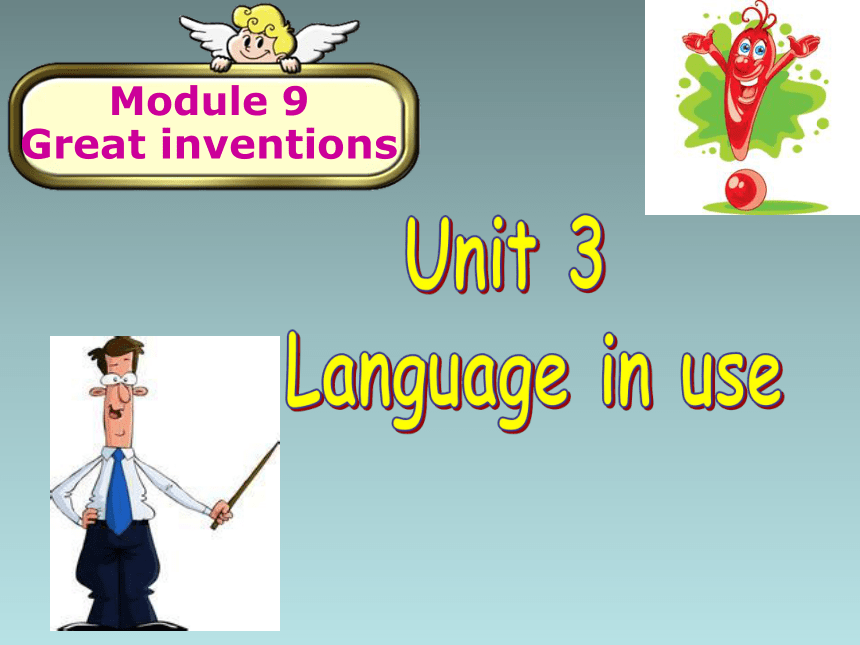 Module 9
Great inventions

Unit 3
Language in use